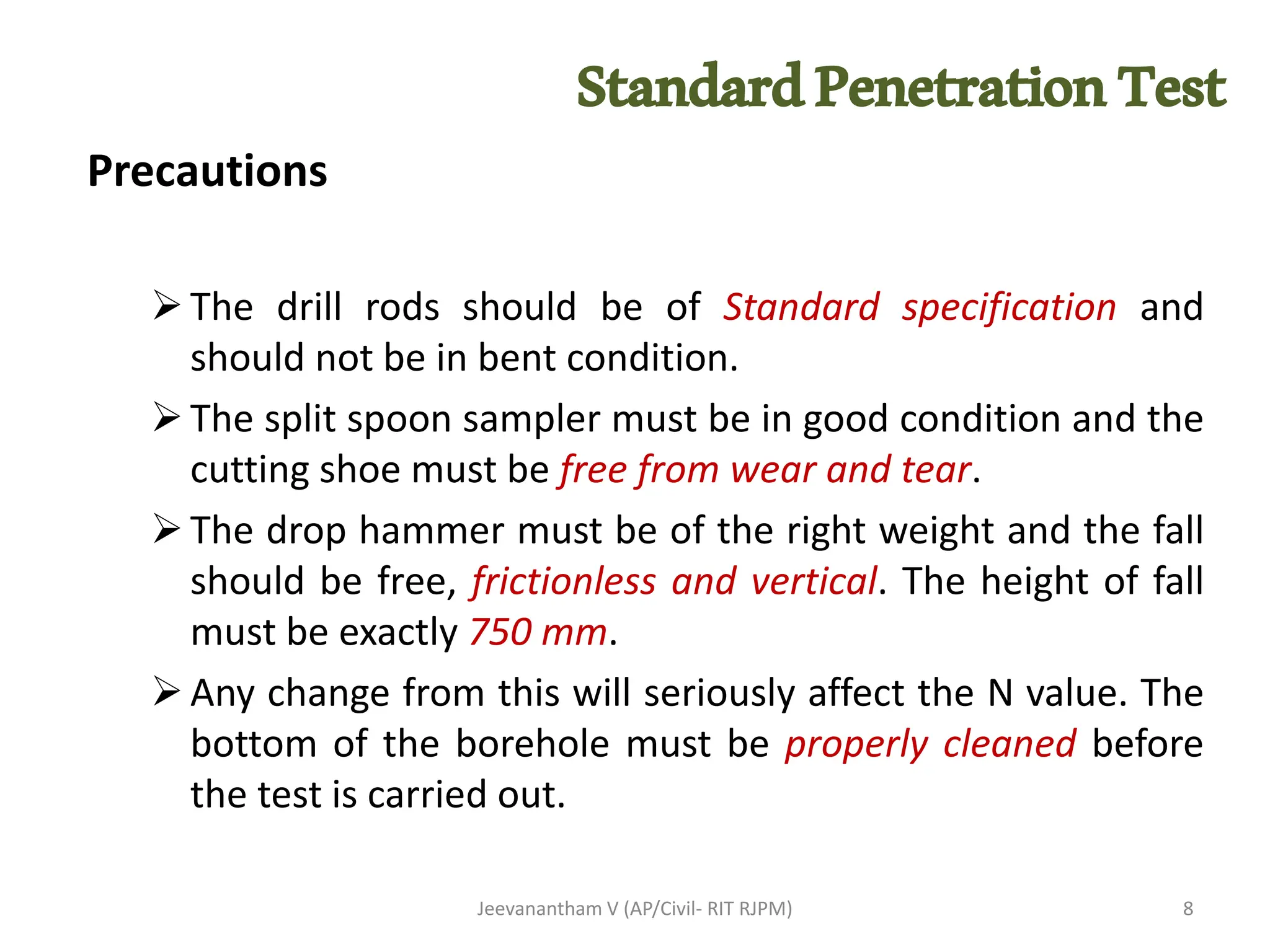 Standard Penetration Test

Precautions

➢ The drill rods should be of Standard specification and should not be in bent condition.

➢ The split spoon sampler must be in good condition and the cutting shoe must be free from wear and tear.

➢ The drop hammer must be of the right weight and the fall should be free, frictionless and vertical. The height of fall must be exactly 750 mm.

➢ Any change from this will seriously affect the N value. The bottom of the borehole must be properly cleaned before the test is carried out.

Jeevanantham V (AP/Civil- RIT RJPM)

8